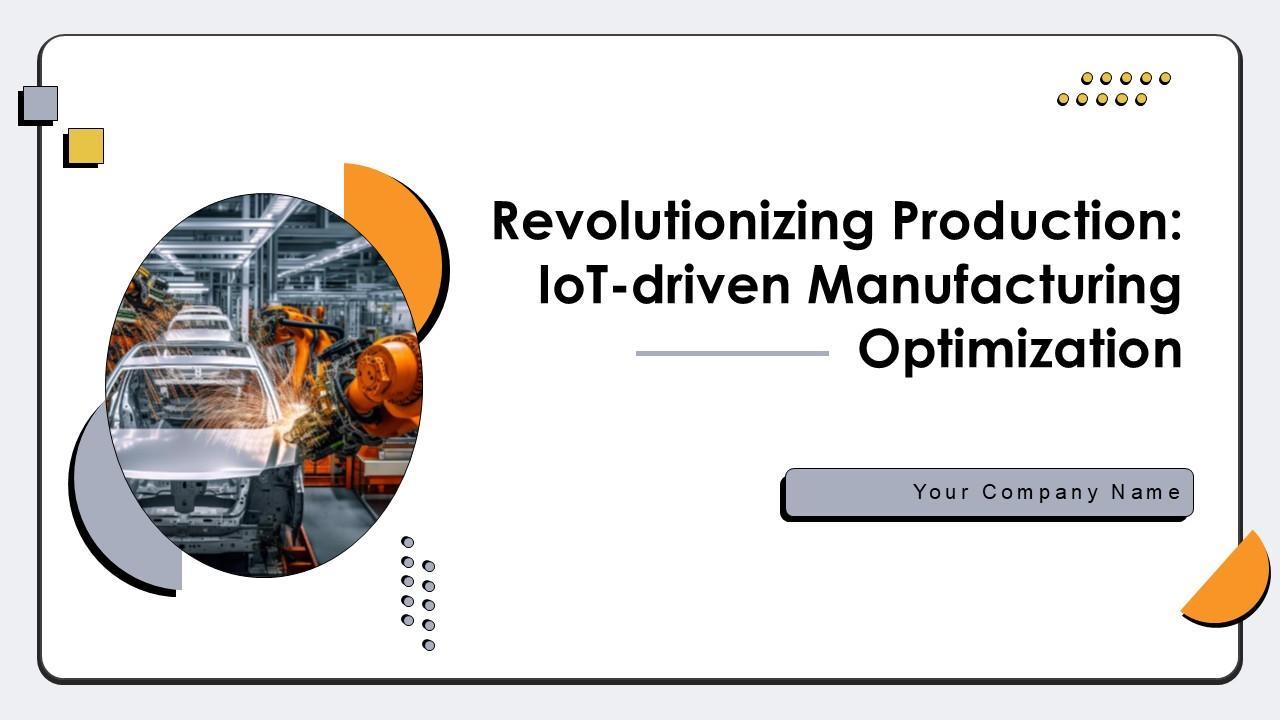 Revolutionizing Production: IoT-driven Manufacturing Optimization

Your Company Name